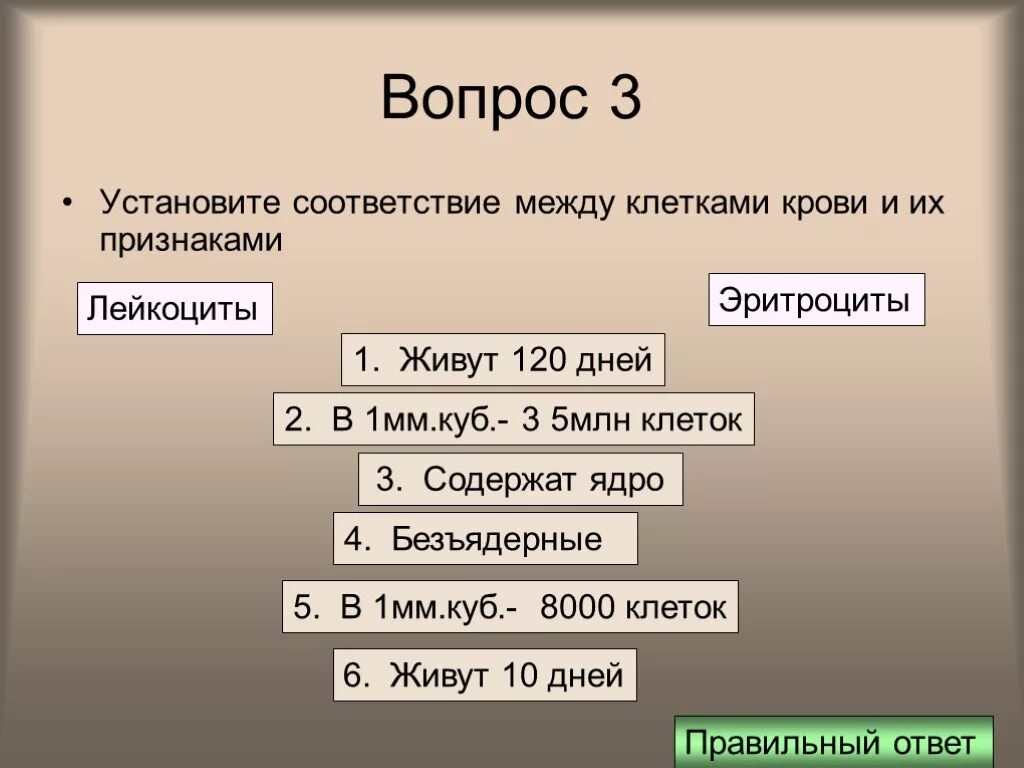 Вопрос 3

• Установите соответствие между клетками крови и их признаками

Лейкоциты

Эритроциты

1. Живут 120 дней

2. В 1мм.куб.- 3 5млн клеток

3. Содержат ядро

4. Безъядерные

5. В 1мм.куб.- 8000 клеток

6. Живут 10 дней

Правильный ответ